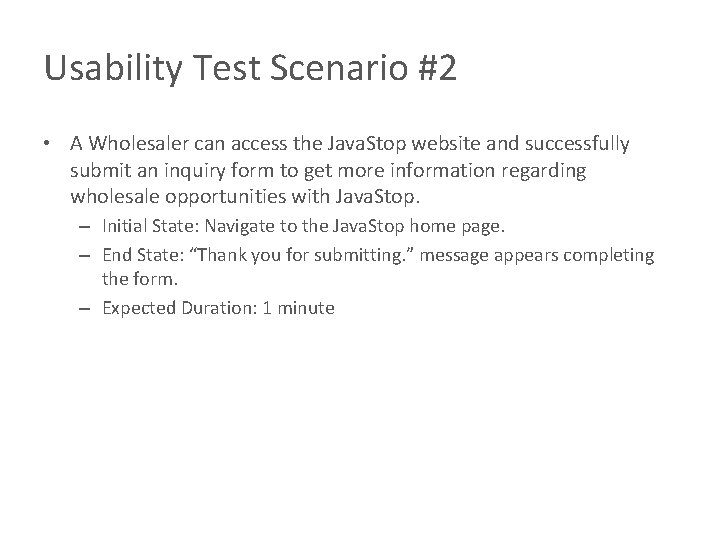 Usability Test Scenario #2

• A Wholesaler can access the JavaStop website and successfully submit an inquiry form to get more information regarding wholesale opportunities with JavaStop.

– Initial State: Navigate to the JavaStop home page.

– End State: “Thank you for submitting.” message appears completing the form.

– Expected Duration: 1 minute